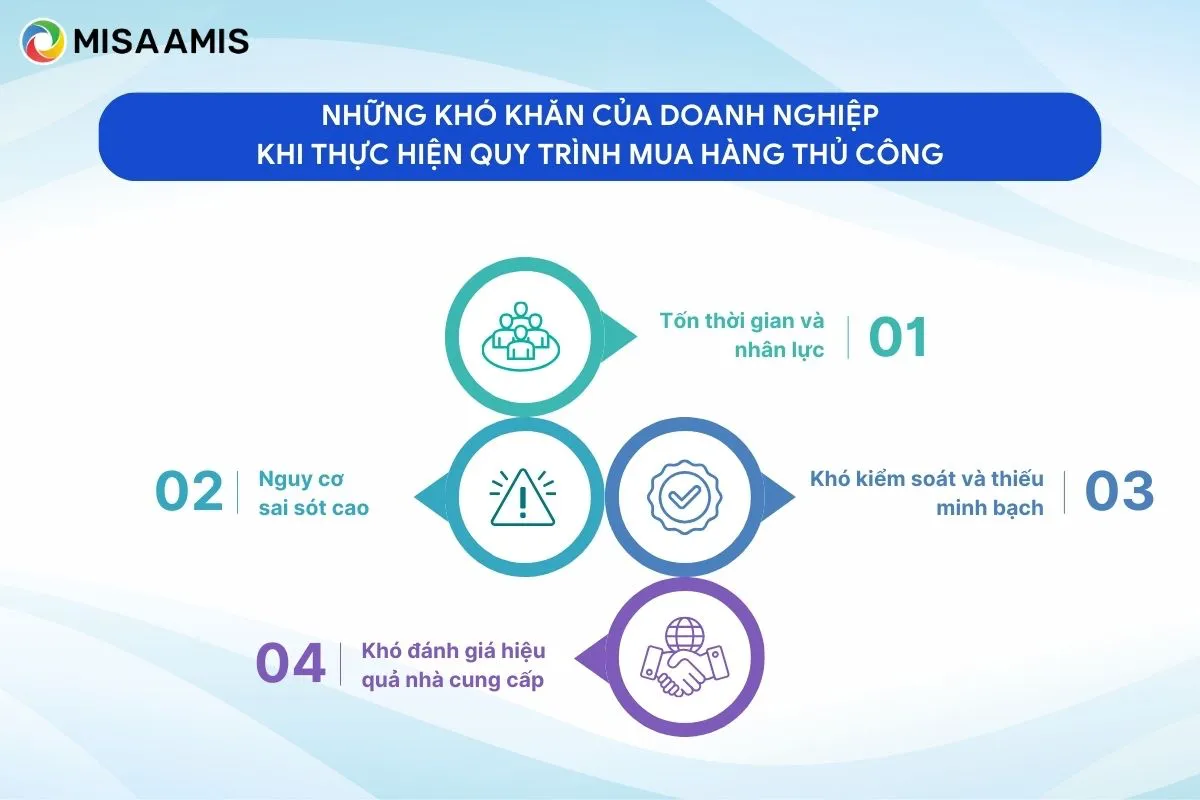 MISA AMIS

NHỮNG KHÓ KHĂN CỦA DOANH NGHIỆP KHI THỰC HIỆN QUY TRÌNH MUA HÀNG THỦ CÔNG

Tốn thời gian và nhân lực 01

02 Nguy cơ sai sót cao

Khó kiểm soát và thiếu minh bạch 03

04 Khó đánh giá hiệu quả nhà cung cấp